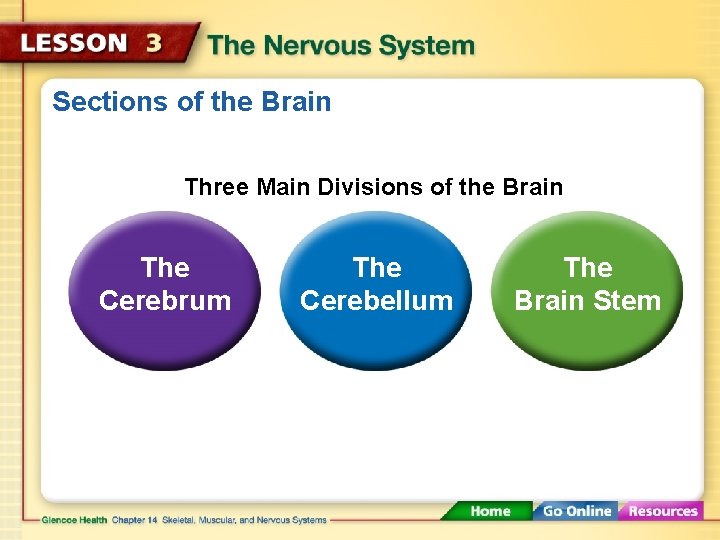 LESSON 3 The Nervous System

Sections of the Brain

Three Main Divisions of the Brain

The Cerebrum

The Cerebellum

The Brain Stem

Glencoe Health Chapter 14 Skeletal, Muscular, and Nervous Systems

Home

Go Online

Resources